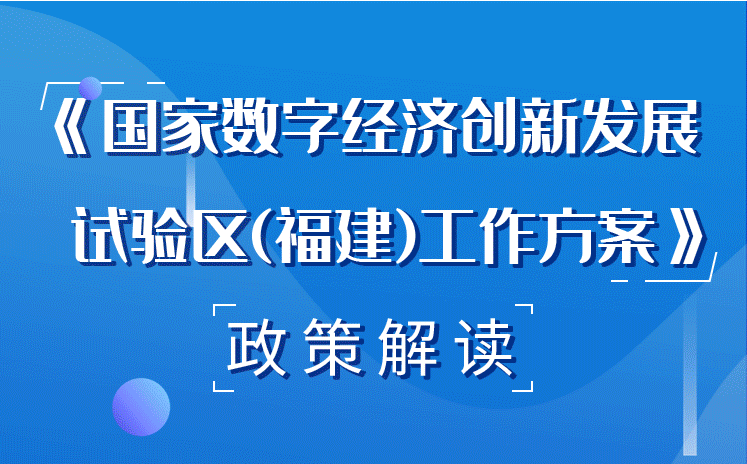 《国家数字经济创新发展试验区(福建)工作方案》

政策解读